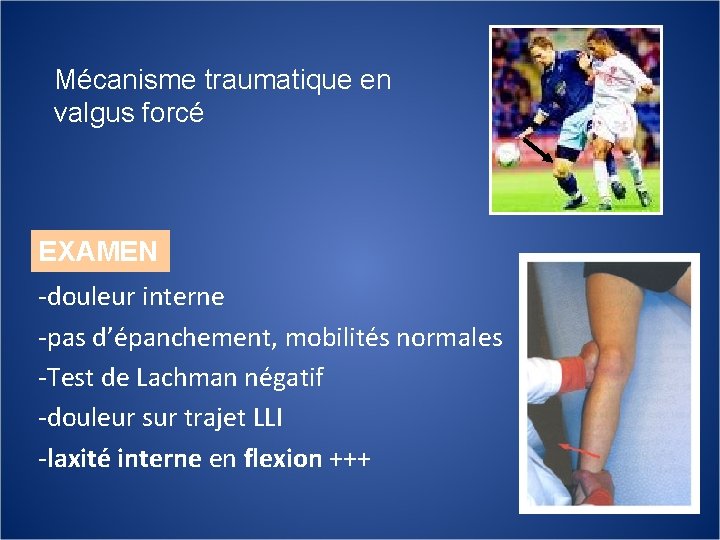 Mécanisme traumatique en valgus forcé

EXAMEN

-douleur interne

-pas d'épanchement, mobilités normales

-Test de Lachman négatif

-douleur sur trajet LLI

-laxité interne en flexion +++